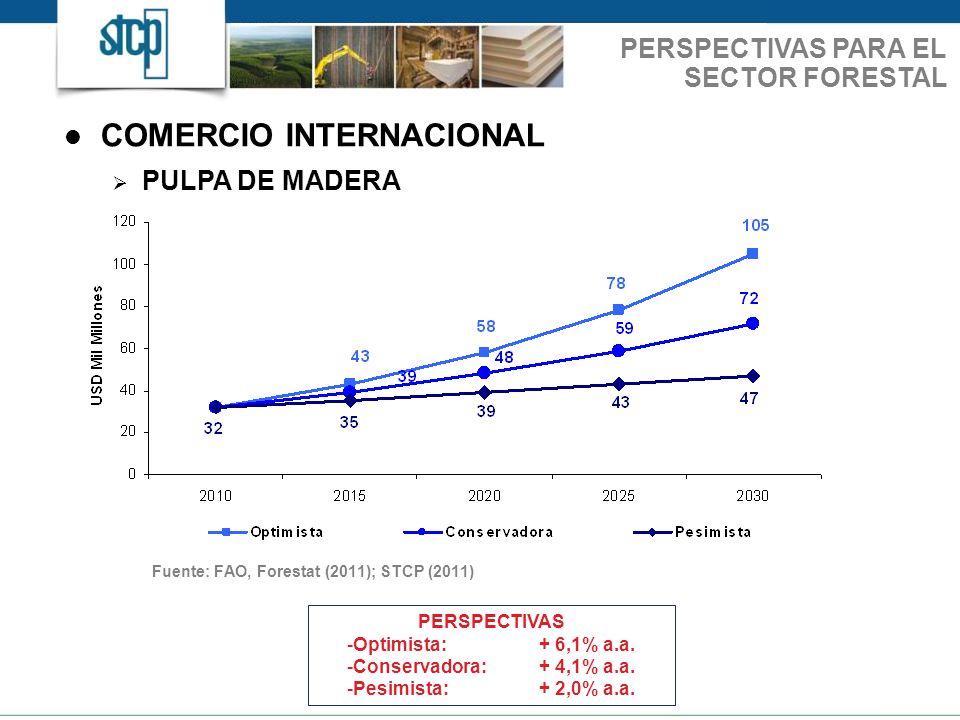 stcp

PERSPECTIVAS PARA EL SECTOR FORESTAL

● COMERCIO INTERNACIONAL

➢ PULPA DE MADERA

USD Mil Millones

120
100
80
60
40
20
0

105
78
72
58
59
43
48
39
32
35
39
43
47

2010 2015 2020 2025 2030

Optimista
Conservadora
Pesimista

Fuente: FAO, Forestat (2011); STCP (2011)

PERSPECTIVAS
-Optimista: + 6,1% a.a.
-Conservadora: + 4,1% a.a.
-Pesimista: + 2,0% a.a.